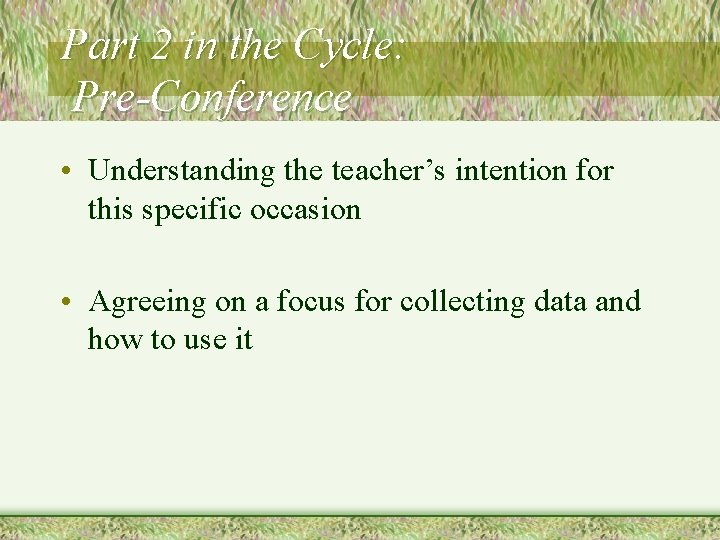 Part 2 in the Cycle:
Pre-Conference

• Understanding the teacher’s intention for this specific occasion

• Agreeing on a focus for collecting data and how to use it